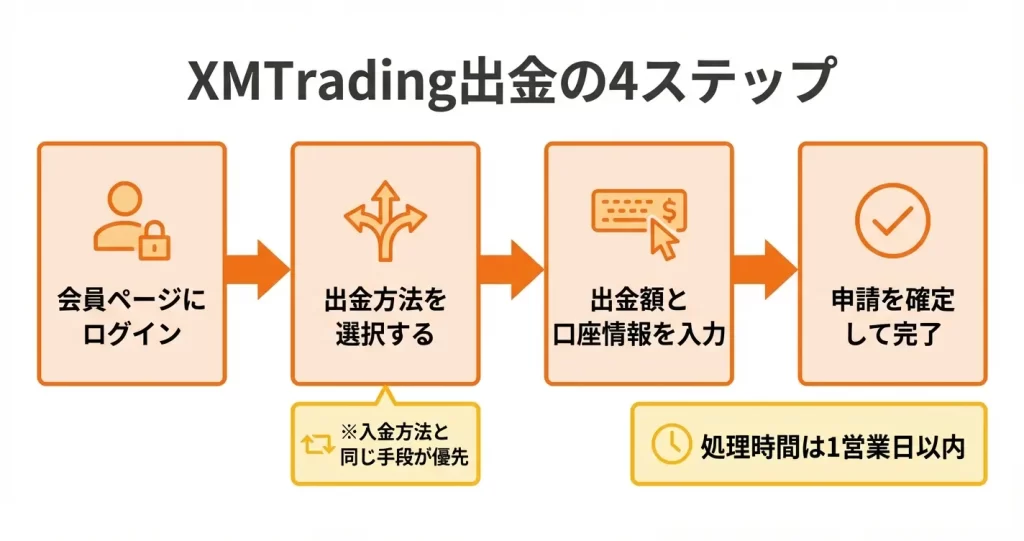 XMTrading出金の4ステップ

会員ページにログイン

出金方法を選択する

出金額と口座情報を入力

申請を確定して完了

※入金方法と同じ手段が優先

処理時間は1営業日以内